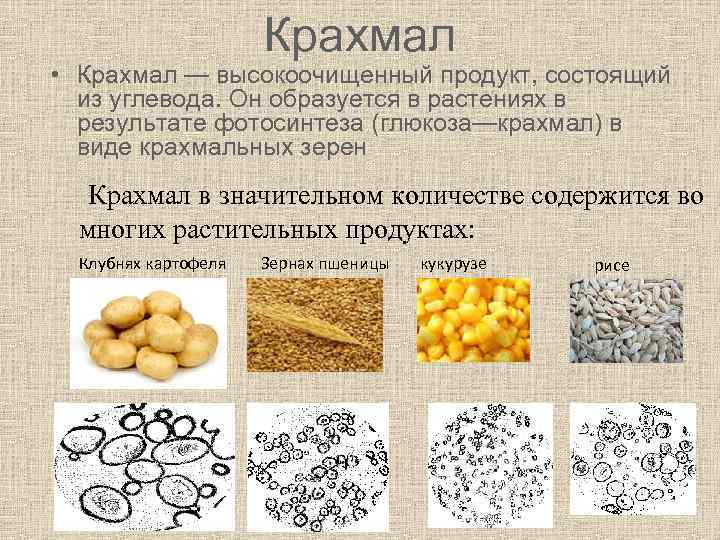 Крахмал

• Крахмал — высокоочищенный продукт, состоящий из углевода. Он образуется в растениях в результате фотосинтеза (глюкоза—крахмал) в виде крахмальных зерен

Крахмал в значительном количестве содержится во многих растительных продуктах:

Клубнях картофеля

Зернах пшеницы

кукурузе

рисе